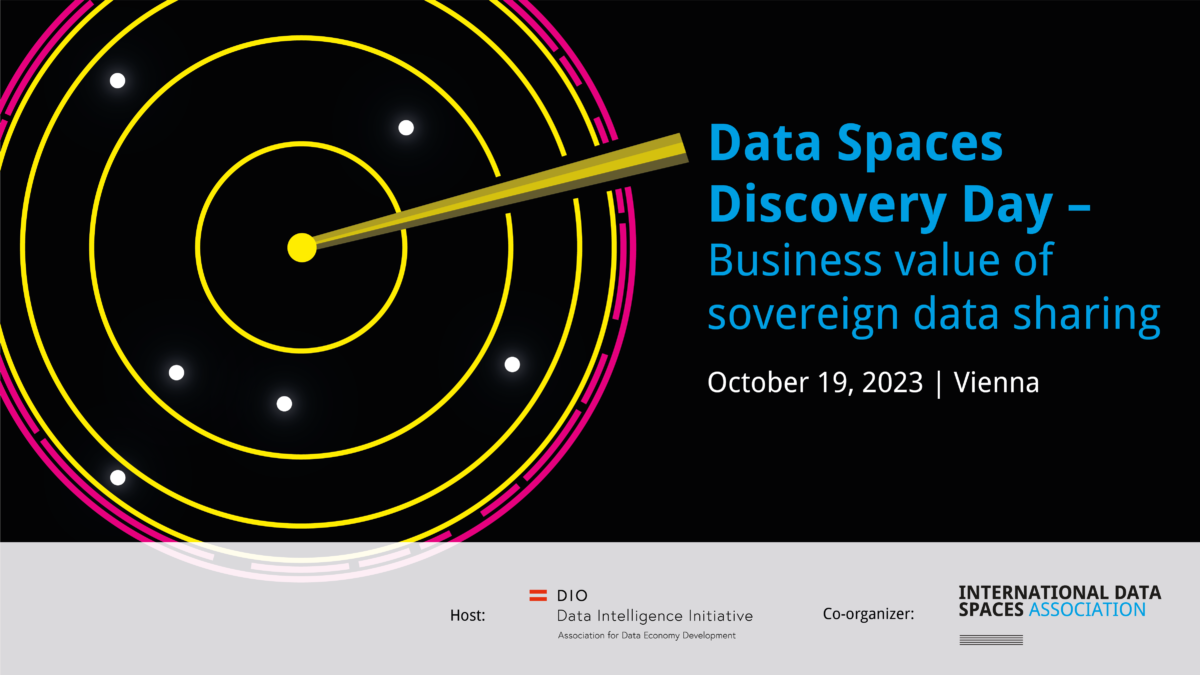 Data Spaces Discovery Day –
Business value of sovereign data sharing

October 19, 2023 | Vienna

Host:

DIO
Data Intelligence Initiative
Association for Data Economy Development

Co-organizer:

INTERNATIONAL DATA SPACES ASSOCIATION